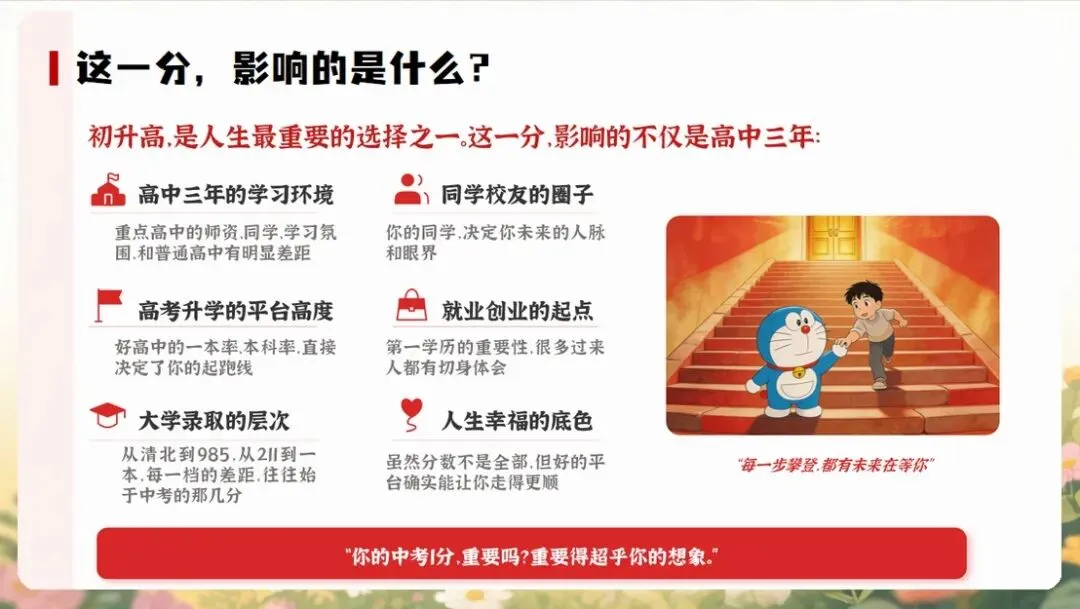 这一分，影响的是什么？

初升高,是人生最重要的选择之一。这一分,影响的不仅是高中三年:

高中三年的学习环境

重点高中的师资,同学,学习氛围,和普通高中有明显差距

高考升学的平台高度

好高中的一本率,本科率,直接决定了你的起跑线

大学录取的层次

从清北到985,从211到一本,每一档的差距,往往始于中考的那几分

同学校友的圈子

你的同学,决定你未来的人脉和眼界

就业创业的起点

第一学历的重要性,很多过来人都有切身体会

人生幸福的底色

虽然分数不是全部,但好的平台确实能让你走得更顺

"每一步攀登,都有未来在等你"

"你的中考1分,重要吗?重要得超乎你的想象。"